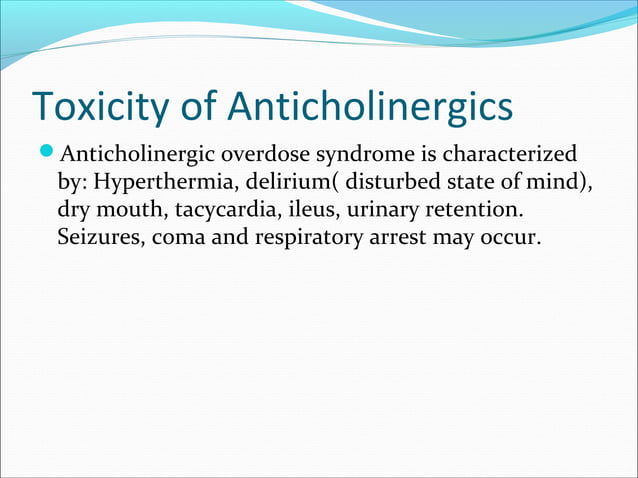 Toxicity of Anticholinergics

Anticholinergic overdose syndrome is characterized by: Hyperthermia, delirium( disturbed state of mind), dry mouth, tacycardia, ileus, urinary retention. Seizures, coma and respiratory arrest may occur.